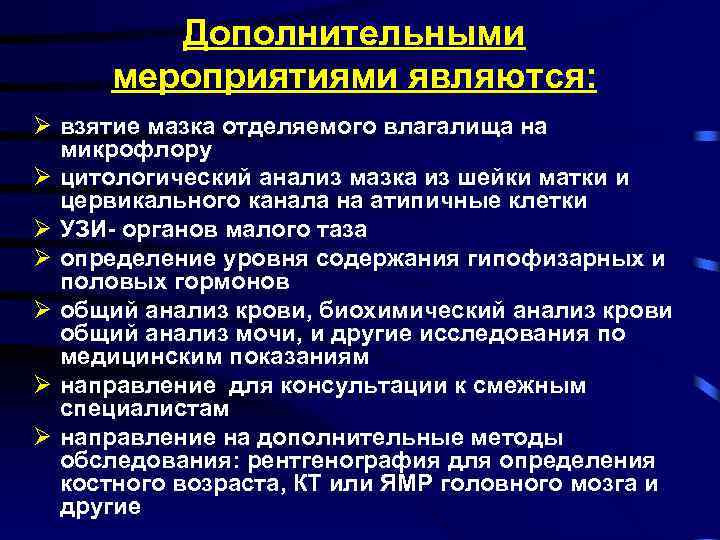 Дополнительными мероприятиями являются:

➢ взятие мазка отделяемого влагалища на микрофлору
➢ цитологический анализ мазка из шейки матки и цервикального канала на атипичные клетки
➢ УЗИ- органов малого таза
➢ определение уровня содержания гипофизарных и половых гормонов
➢ общий анализ крови, биохимический анализ крови общий анализ мочи, и другие исследования по медицинским показаниям
➢ направление для консультации к смежным специалистам
➢ направление на дополнительные методы обследования: рентгенография для определения костного возраста, КТ или ЯМР головного мозга и другие